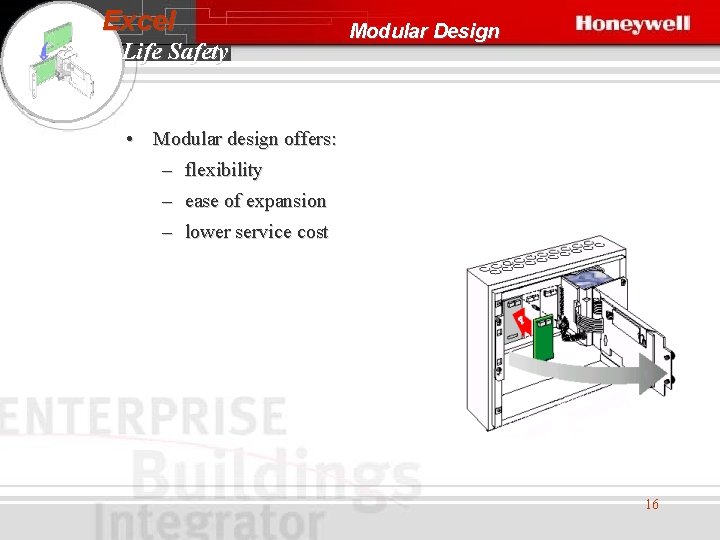 Excel Life Safety

Modular Design

Honeywell

• Modular design offers:
– flexibility
– ease of expansion
– lower service cost

ENTERPRISE Buildings Integrator

16